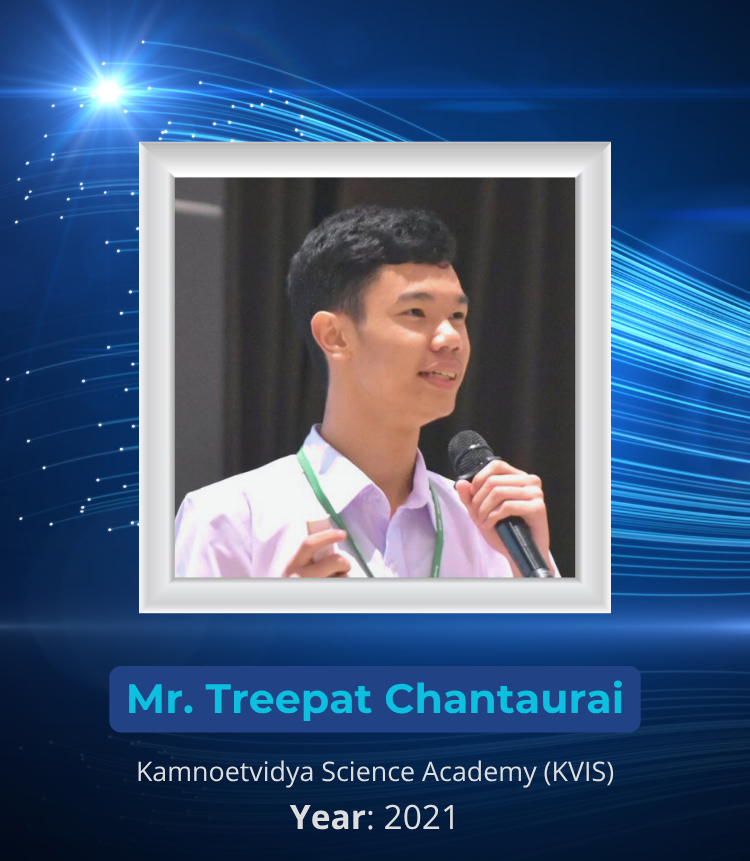 Mr. Treepat Chantaurai

Kamnoetvidya Science Academy (KVIS)

Year: 2021